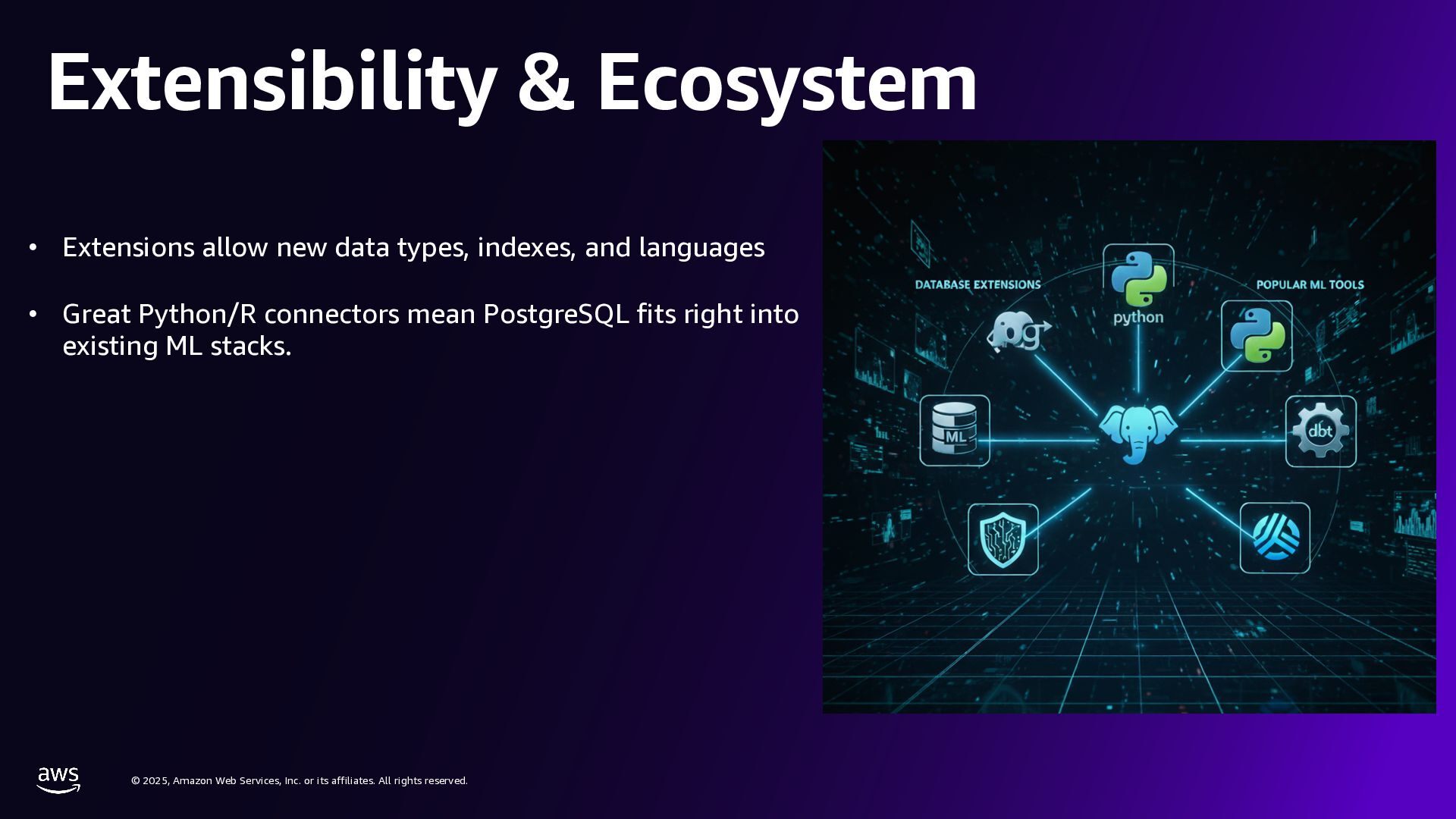 Extensibility & Ecosystem

• Extensions allow new data types, indexes, and languages

• Great Python/R connectors mean PostgreSQL fits right into existing ML stacks.

DATABASE EXTENSIONS

python

POPULAR ML TOOLS

pg

ML

dbt

aws

© 2025, Amazon Web Services, Inc. or its affiliates. All rights reserved.